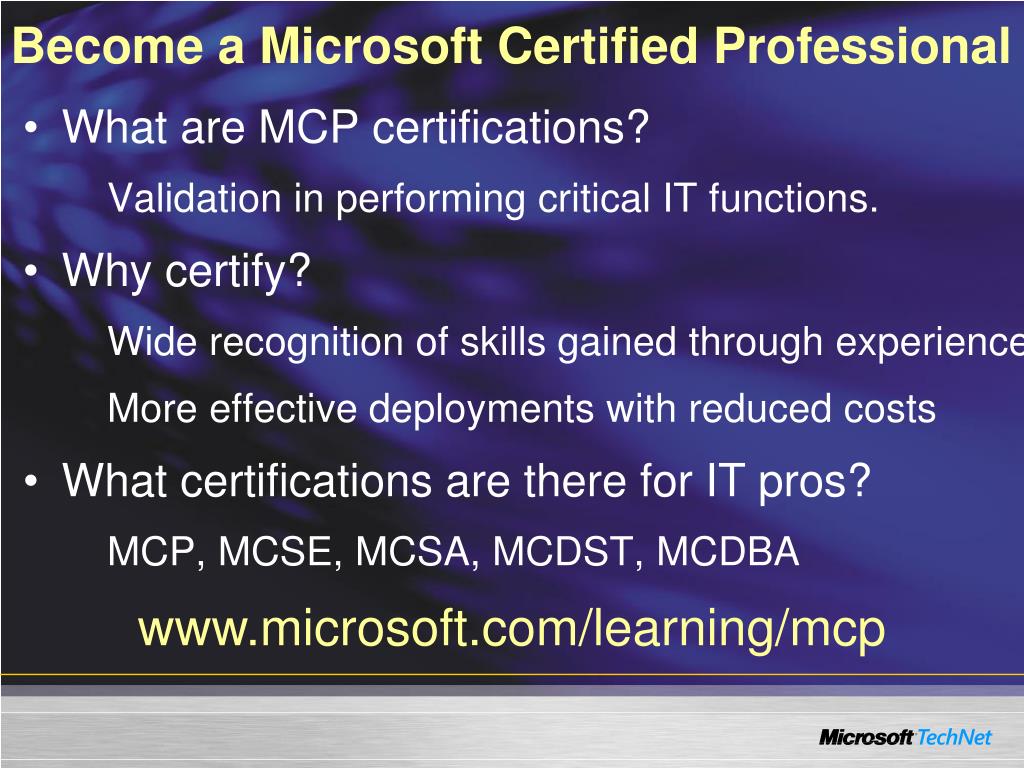 Become a Microsoft Certified Professional

• What are MCP certifications?

Validation in performing critical IT functions.

• Why certify?

Wide recognition of skills gained through experience

More effective deployments with reduced costs

• What certifications are there for IT pros?

MCP, MCSE, MCSA, MCDST, MCDBA

www.microsoft.com/learning/mcp

Microsoft TechNet